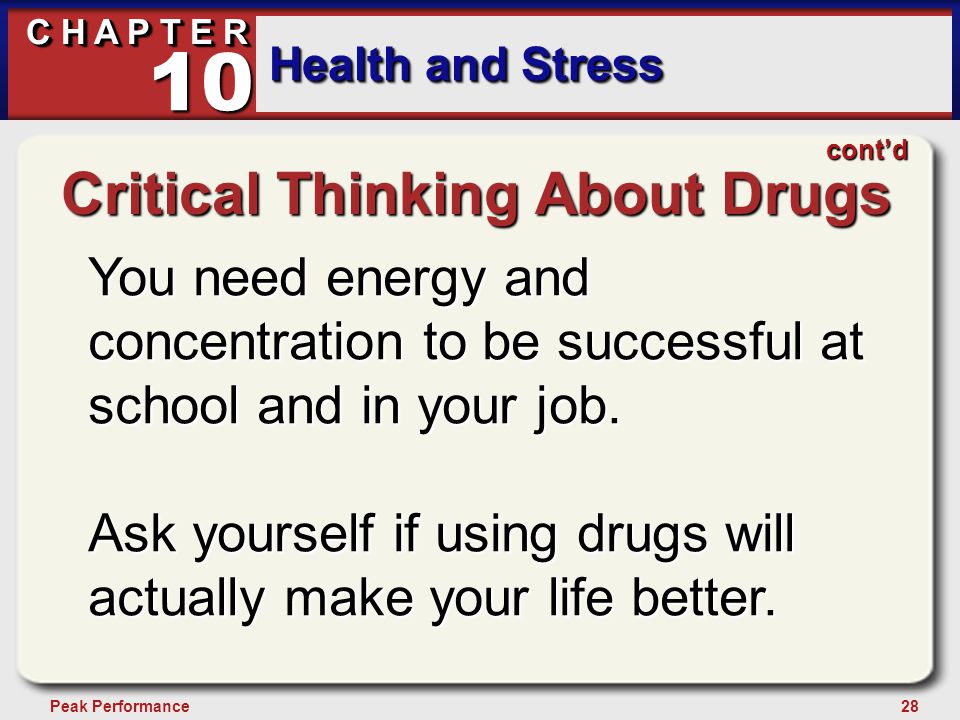 CHAPTER 10

Health and Stress

cont'd

Critical Thinking About Drugs

You need energy and concentration to be successful at school and in your job.

Ask yourself if using drugs will actually make your life better.

Peak Performance

28